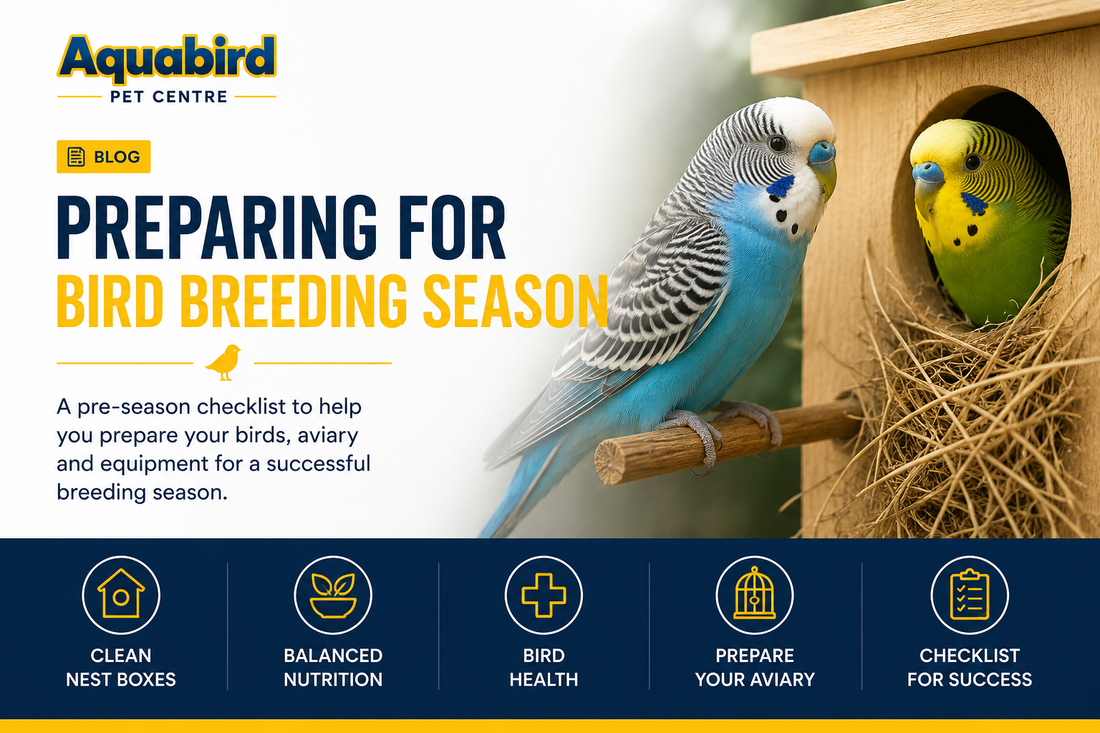 Aquabird
PET CENTRE

BLOG

PREPARING FOR
BIRD BREEDING SEASON

A pre-season checklist to help you prepare your birds, aviary and equipment for a successful breeding season.

CLEAN NEST BOXES

BALANCED NUTRITION

BIRD HEALTH

PREPARE YOUR AVIARY

CHECKLIST FOR SUCCESS